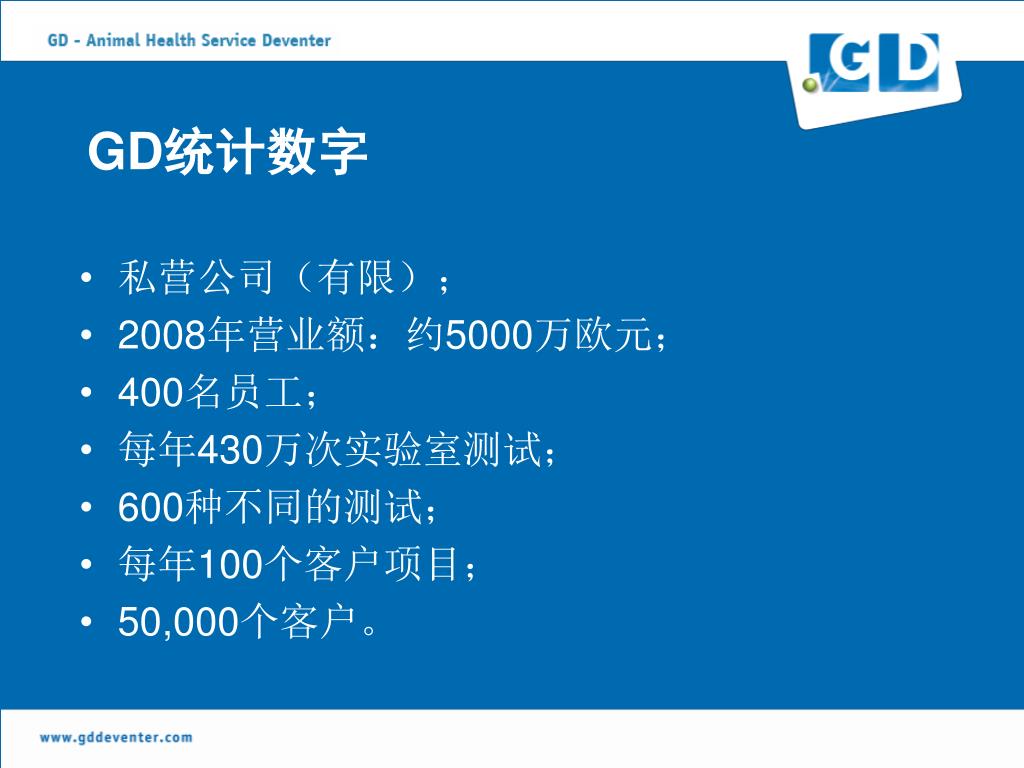 GD - Animal Health Service Deventer

GD

GD统计数字

• 私营公司（有限）；
• 2008年营业额：约5000万欧元；
• 400名员工；
• 每年430万次实验室测试；
• 600种不同的测试；
• 每年100个客户项目；
• 50,000个客户。

www.gddeventer.com